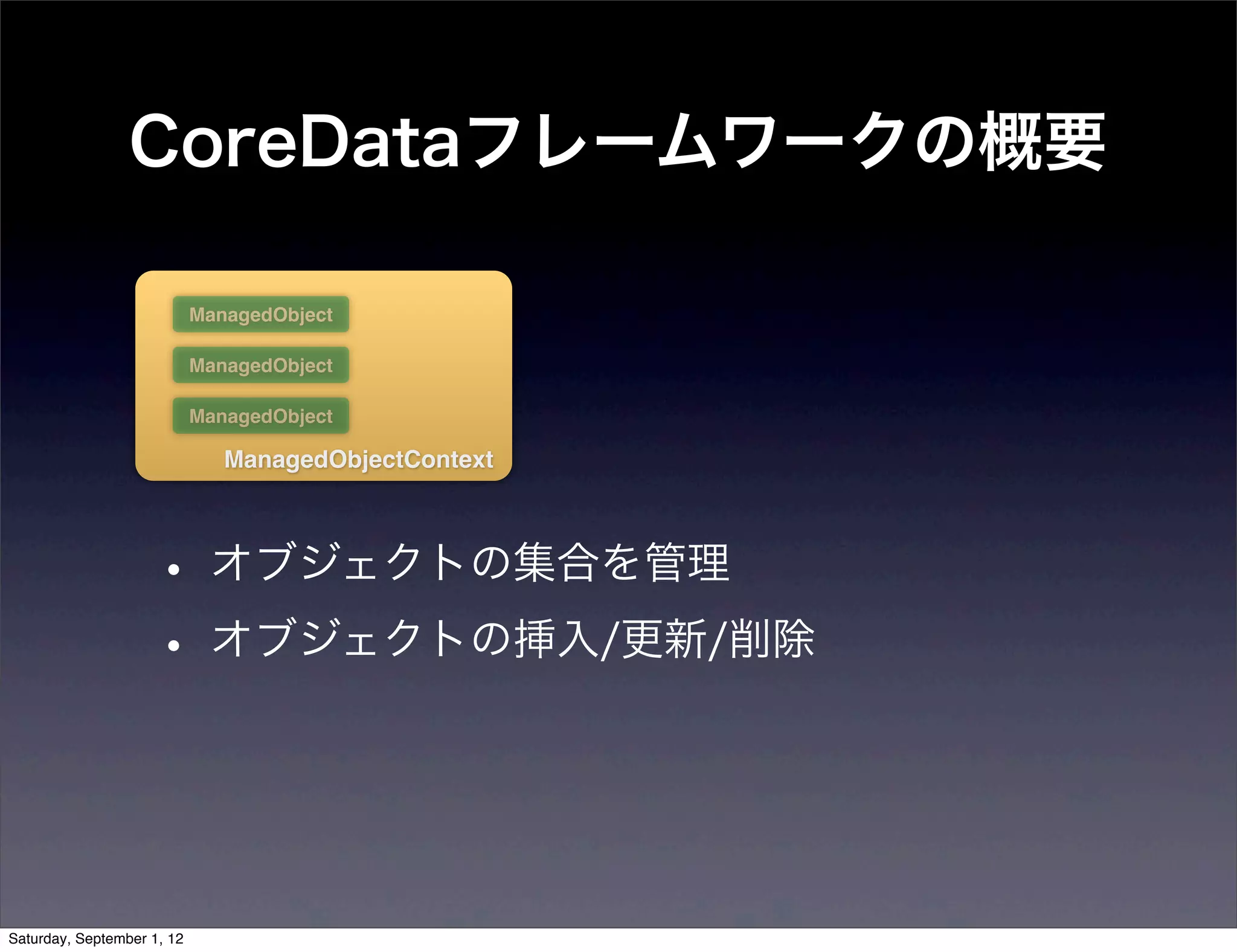 CoreDataフレームワークの概要

ManagedObject

ManagedObject

ManagedObject

ManagedObjectContext

• オブジェクトの集合を管理

• オブジェクトの挿入/更新/削除

Saturday, September 1, 12